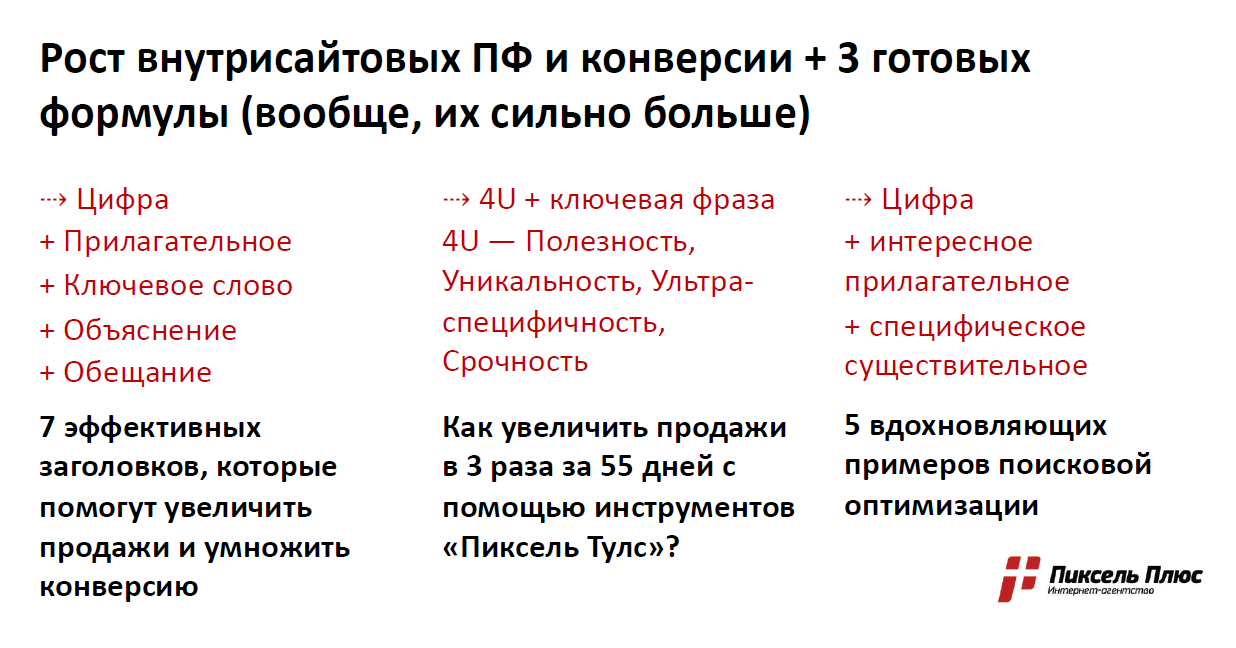 Рост внутрисайтовых ПФ и конверсии + 3 готовых формулы (вообще, их сильно больше)

⇢ Цифра
+ Прилагательное
+ Ключевое слово
+ Объяснение
+ Обещание

7 эффективных заголовков, которые помогут увеличить продажи и умножить конверсию

⇢ 4U + ключевая фраза
4U — Полезность, Уникальность, Ультра-специфичность, Срочность

Как увеличить продажи в 3 раза за 55 дней с помощью инструментов «Пиксель Тулс»?

⇢ Цифра
+ интересное прилагательное
+ специфическое существительное

5 вдохновляющих примеров поисковой оптимизации

Пиксель Плюс
Интернет-агентство